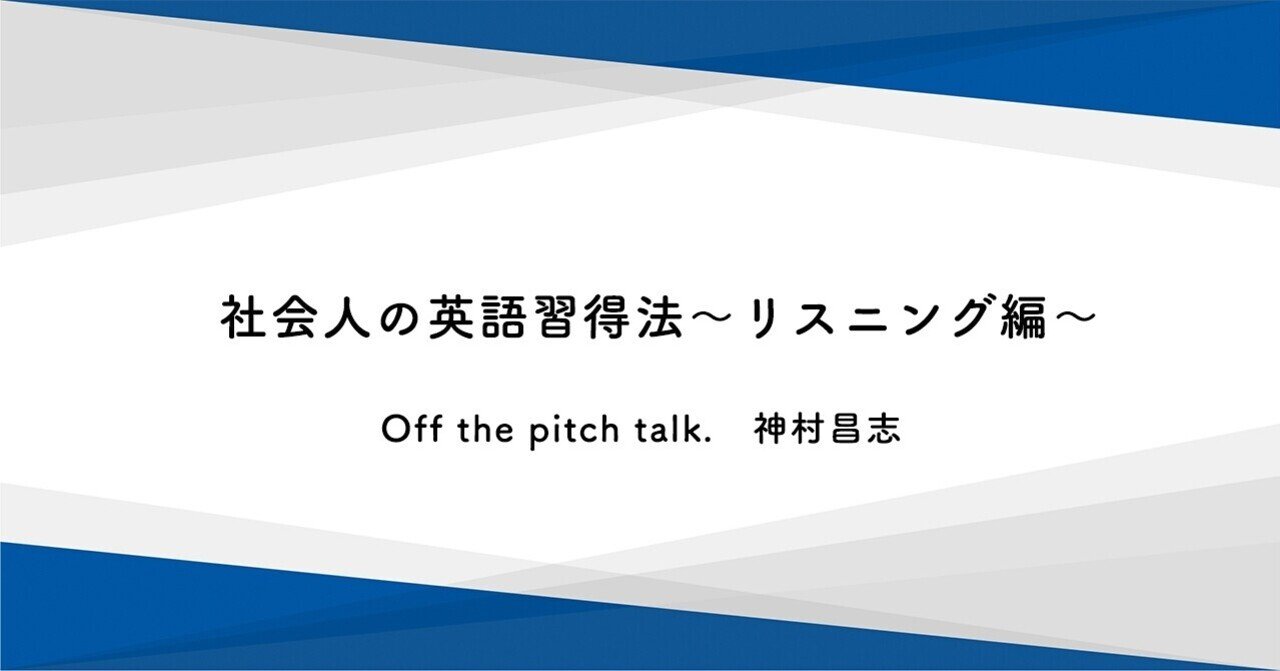 社会人の英語習得法～リスニング編～

Off the pitch talk.　神村昌志